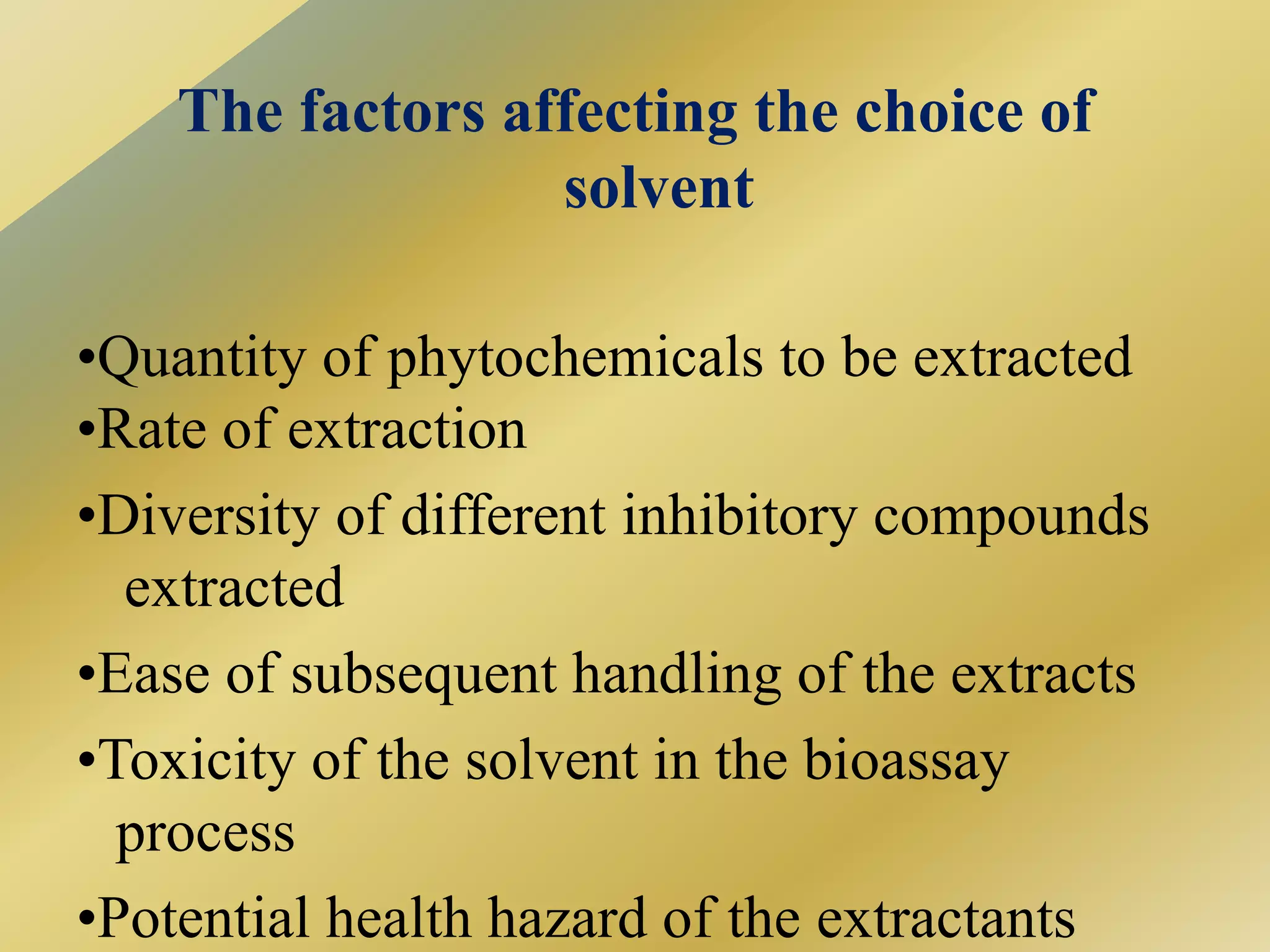 The factors affecting the choice of solvent

•Quantity of phytochemicals to be extracted
•Rate of extraction
•Diversity of different inhibitory compounds extracted
•Ease of subsequent handling of the extracts
•Toxicity of the solvent in the bioassay process
•Potential health hazard of the extractants